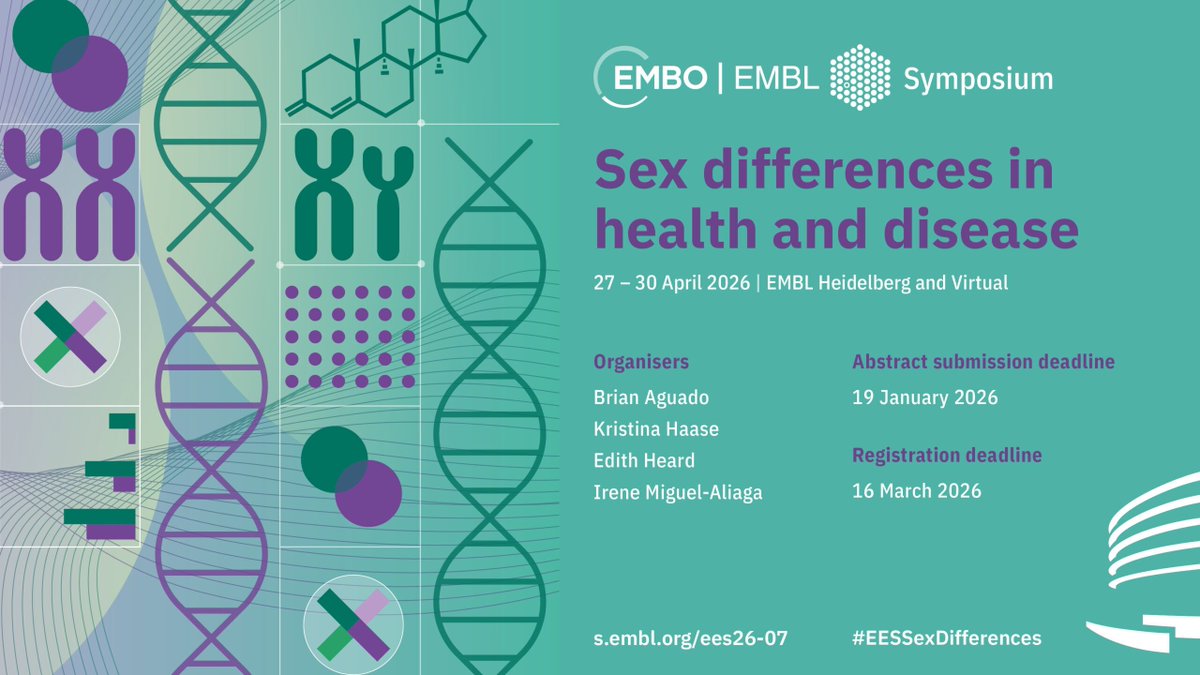 EMBO | EMBL Symposium

Sex differences in health and disease

27 – 30 April 2026 | EMBL Heidelberg and Virtual

Organisers
Brian Aguado
Kristina Haase
Edith Heard
Irene Miguel-Aliaga

Abstract submission deadline
19 January 2026

Registration deadline
16 March 2026

s.embl.org/ees26-07

#EESSexDifferences